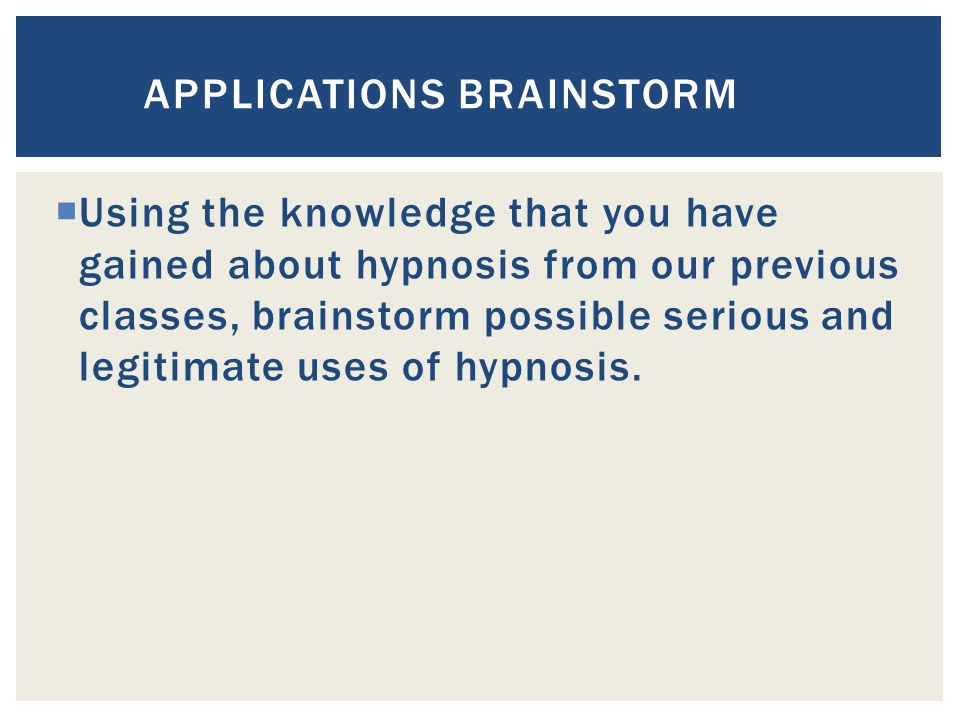 APPLICATIONS BRAINSTORM

Using the knowledge that you have gained about hypnosis from our previous classes, brainstorm possible serious and legitimate uses of hypnosis.